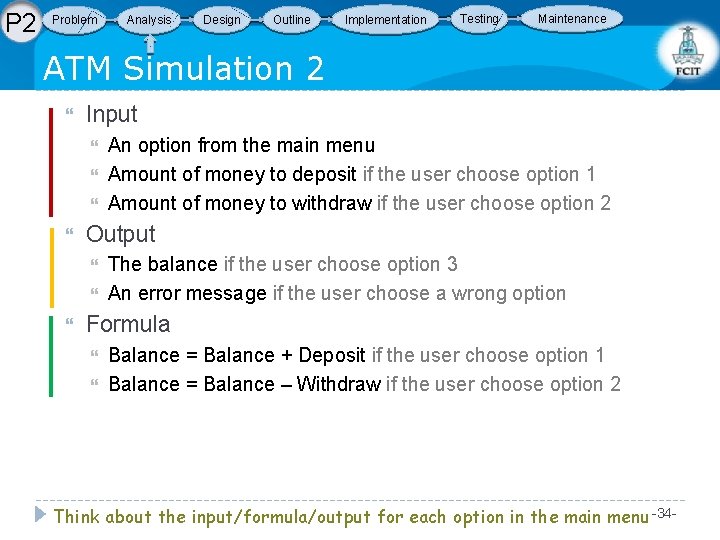 P2 Problem Analysis Design Outline Implementation Testing Maintenance

FCIT

ATM Simulation 2

Input
An option from the main menu
Amount of money to deposit if the user choose option 1
Amount of money to withdraw if the user choose option 2

Output
The balance if the user choose option 3
An error message if the user choose a wrong option

Formula
Balance = Balance + Deposit if the user choose option 1
Balance = Balance – Withdraw if the user choose option 2

Think about the input/formula/output for each option in the main menu -34-